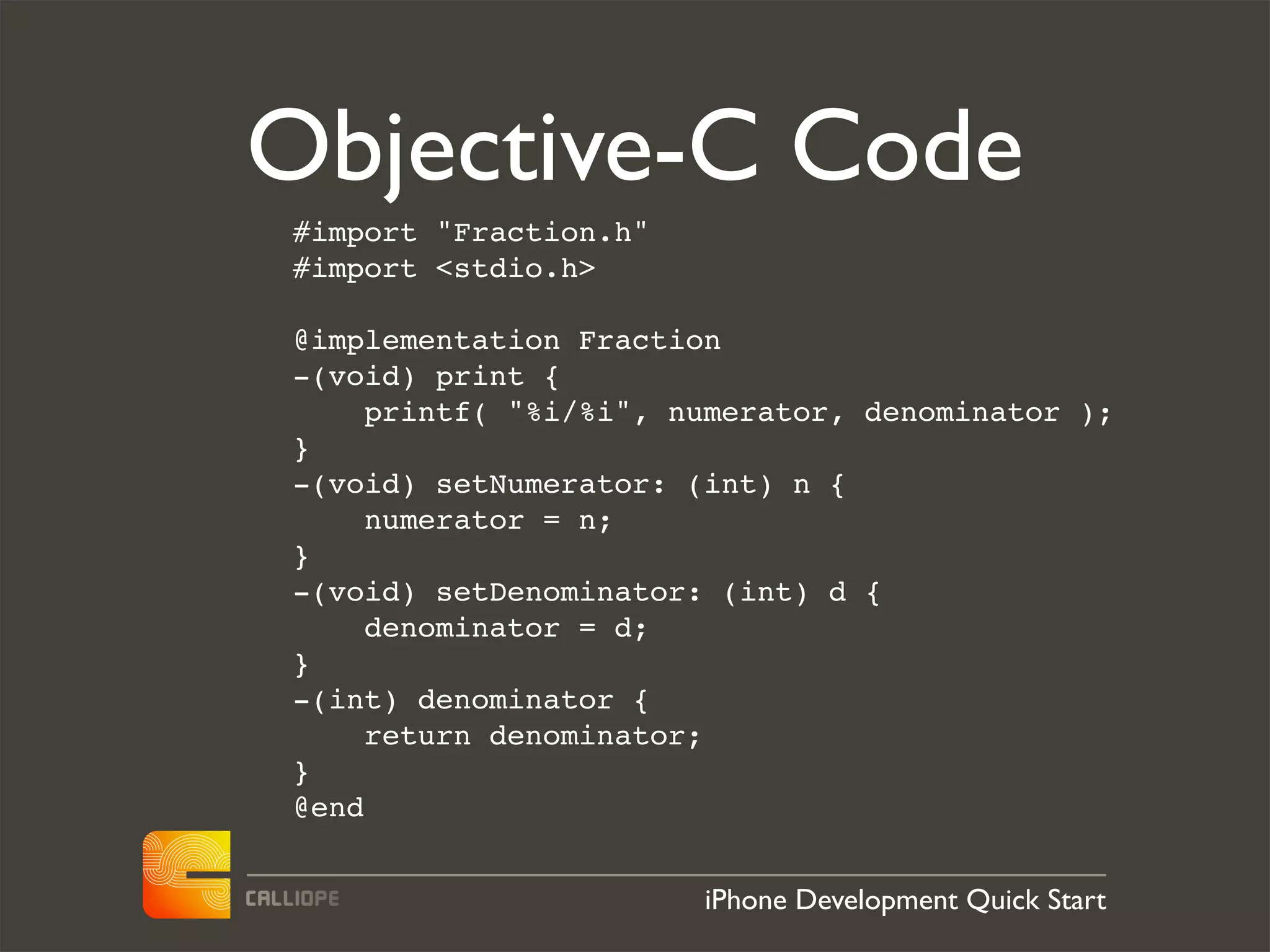 Objective-C Code

#import "Fraction.h"
#import <stdio.h>

@implementation Fraction
-(void) print {
    printf( "%i/%i", numerator, denominator );
}
-(void) setNumerator: (int) n {
    numerator = n;
}
-(void) setDenominator: (int) d {
    denominator = d;
}
-(int) denominator {
    return denominator;
}
@end

CALLIOPE

iPhone Development Quick Start